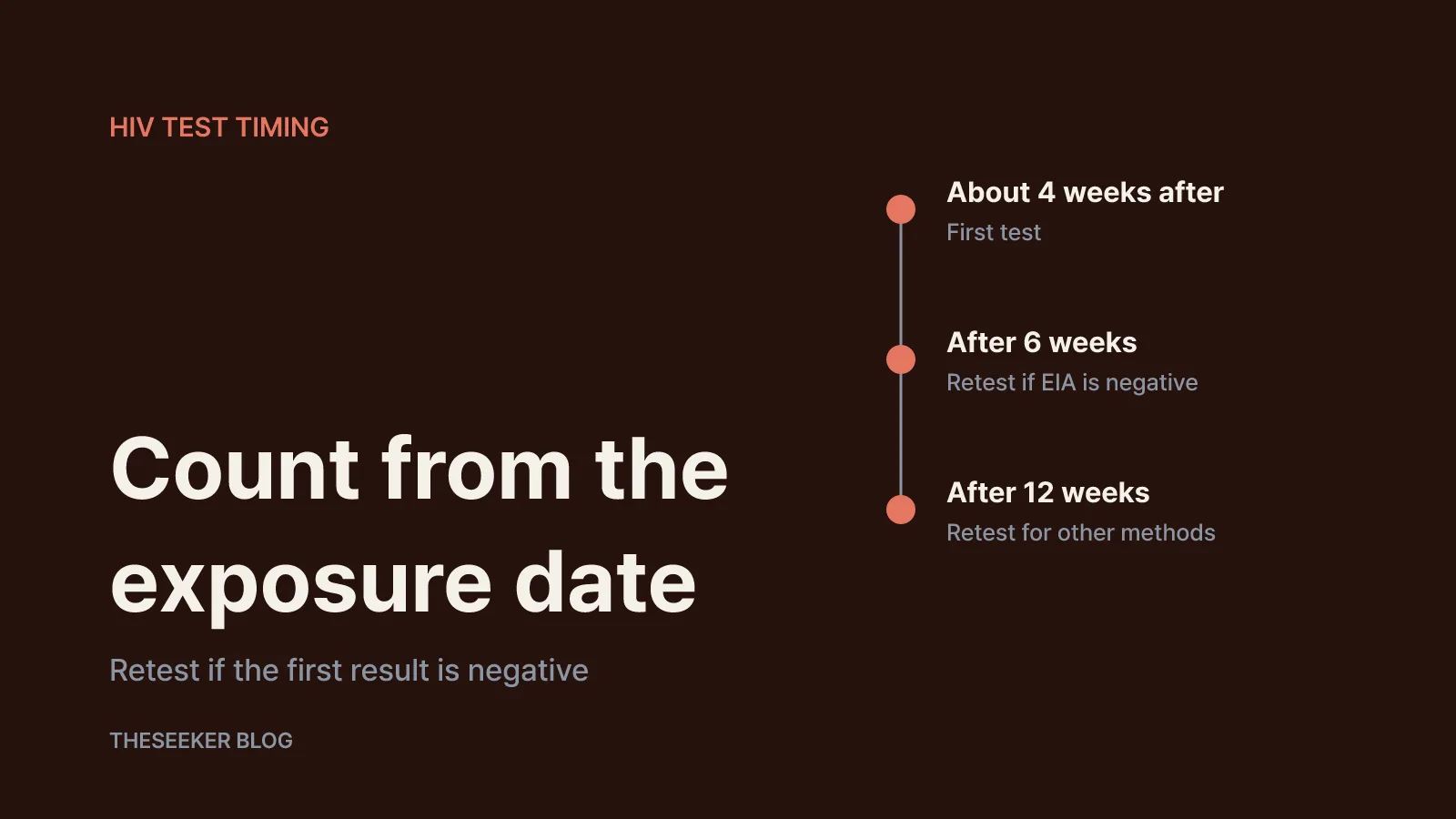 HIV TEST TIMING

Count from the exposure date

Retest if the first result is negative

THESEEKER BLOG

About 4 weeks after
First test

After 6 weeks
Retest if EIA is negative

After 12 weeks
Retest for other methods